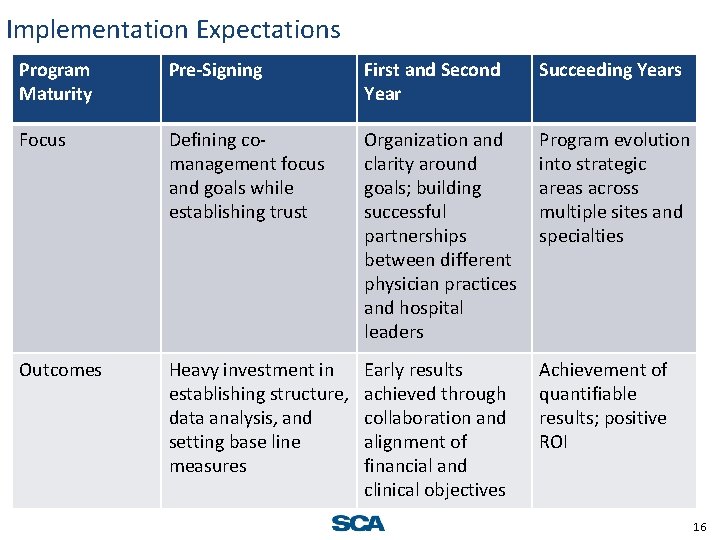 Implementation Expectations

| Program Maturity | Pre-Signing | First and Second Year | Succeeding Years |
|---|---|---|---|
| Focus | Defining co-management focus and goals while establishing trust | Organization and clarity around goals; building successful partnerships between different physician practices and hospital leaders | Program evolution into strategic areas across multiple sites and specialties |
| Outcomes | Heavy investment in establishing structure, data analysis, and setting base line measures | Early results achieved through collaboration and alignment of financial and clinical objectives | Achievement of quantifiable results; positive ROI |

SCA

16